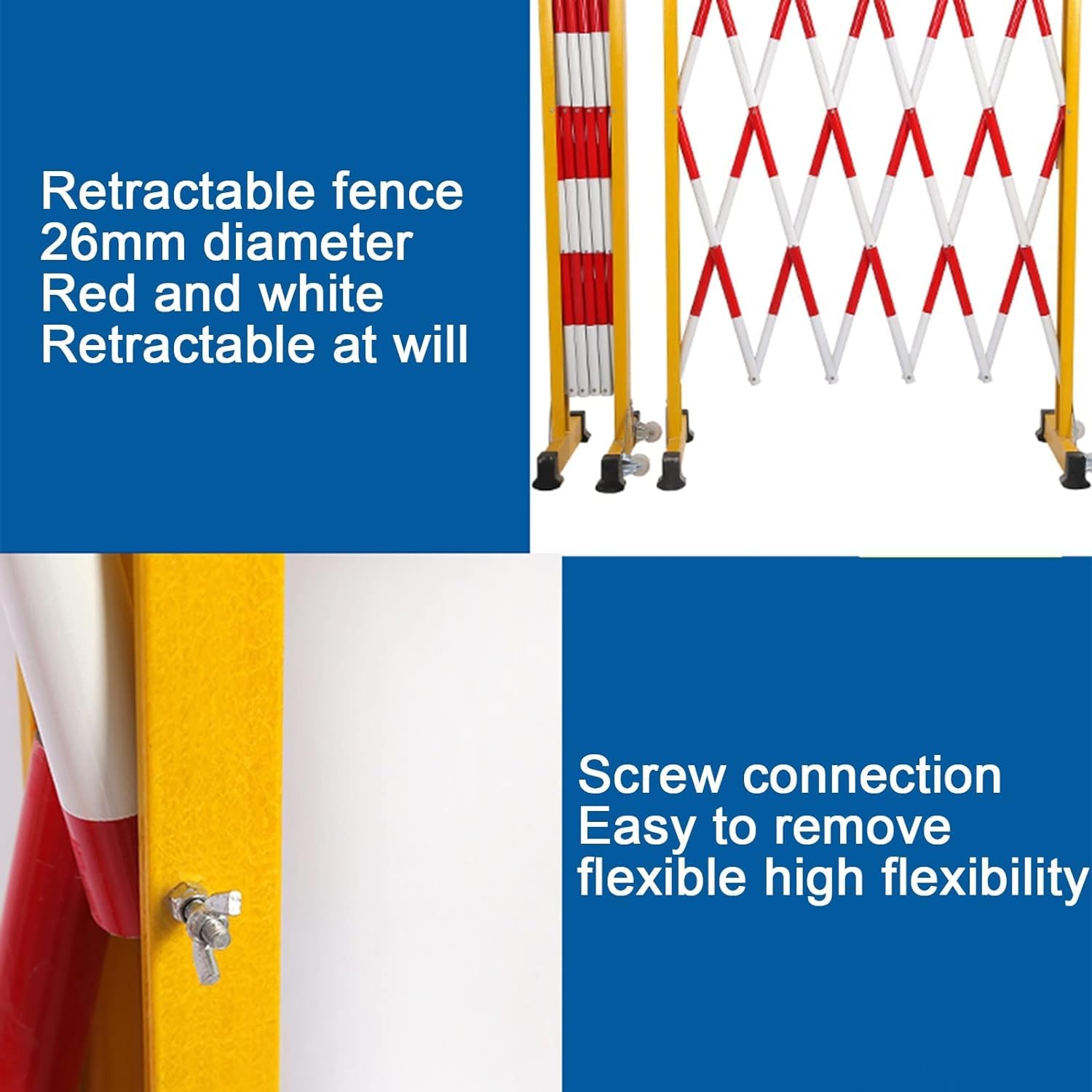 Retractable fence
26mm diameter
Red and white
Retractable at will

Screw connection
Easy to remove
flexible high flexibility